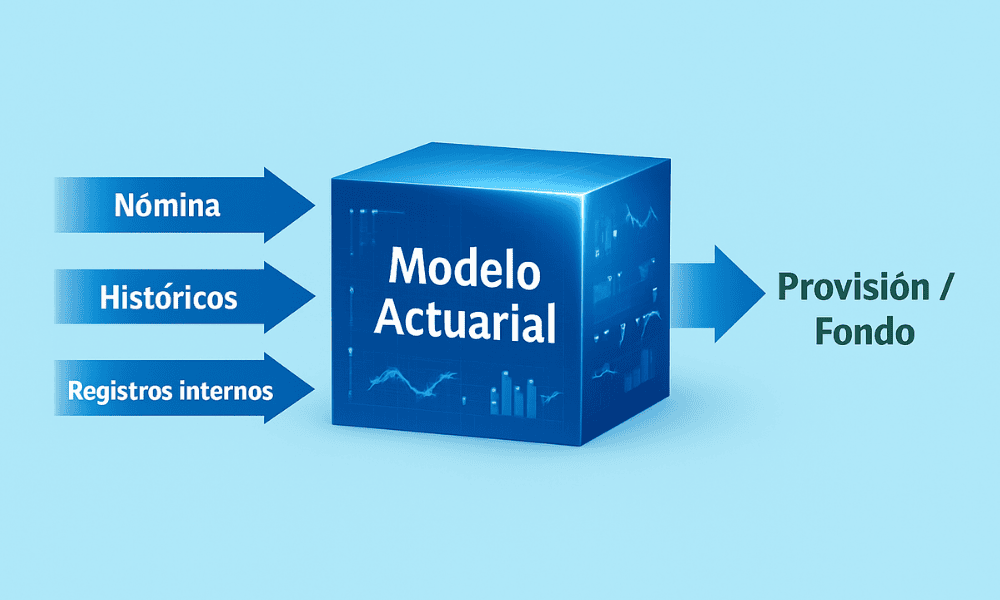 Nómina

Históricos

Registros internos

Modelo Actuarial

Provisión / Fondo